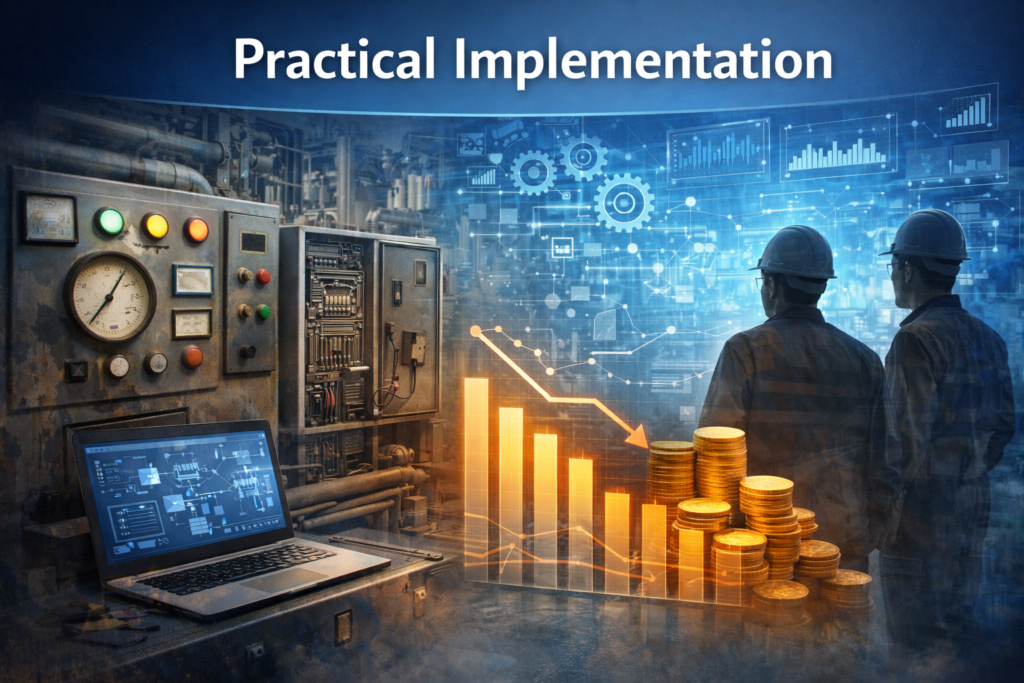 Practical Implementation